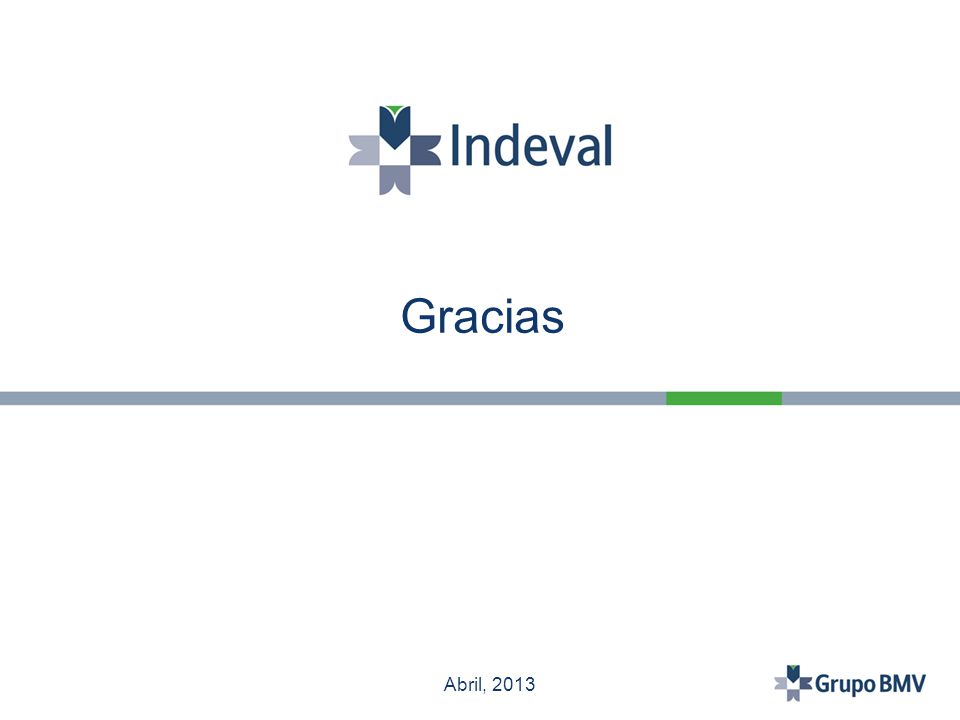 Indeval

Gracias

Abril, 2013

Grupo BMV